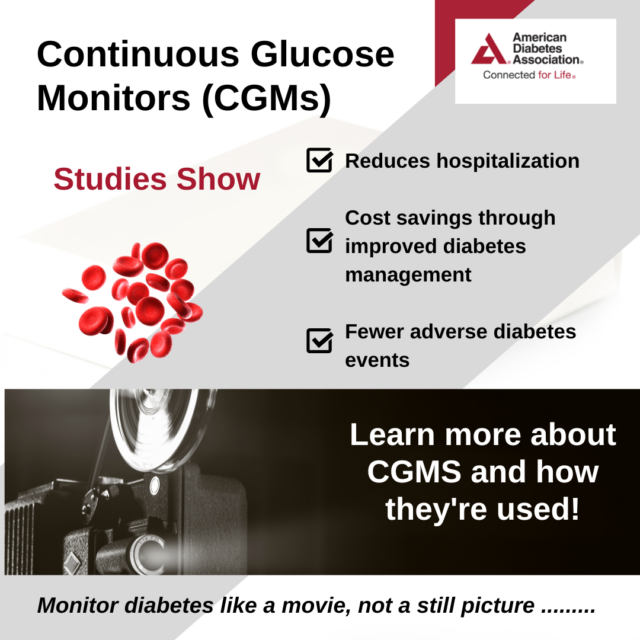 Continuous Glucose Monitors (CGMs)

American Diabetes Association®
Connected for Life®

Studies Show

Reduces hospitalization

Cost savings through improved diabetes management

Fewer adverse diabetes events

Learn more about CGMS and how they're used!

Monitor diabetes like a movie, not a still picture .........